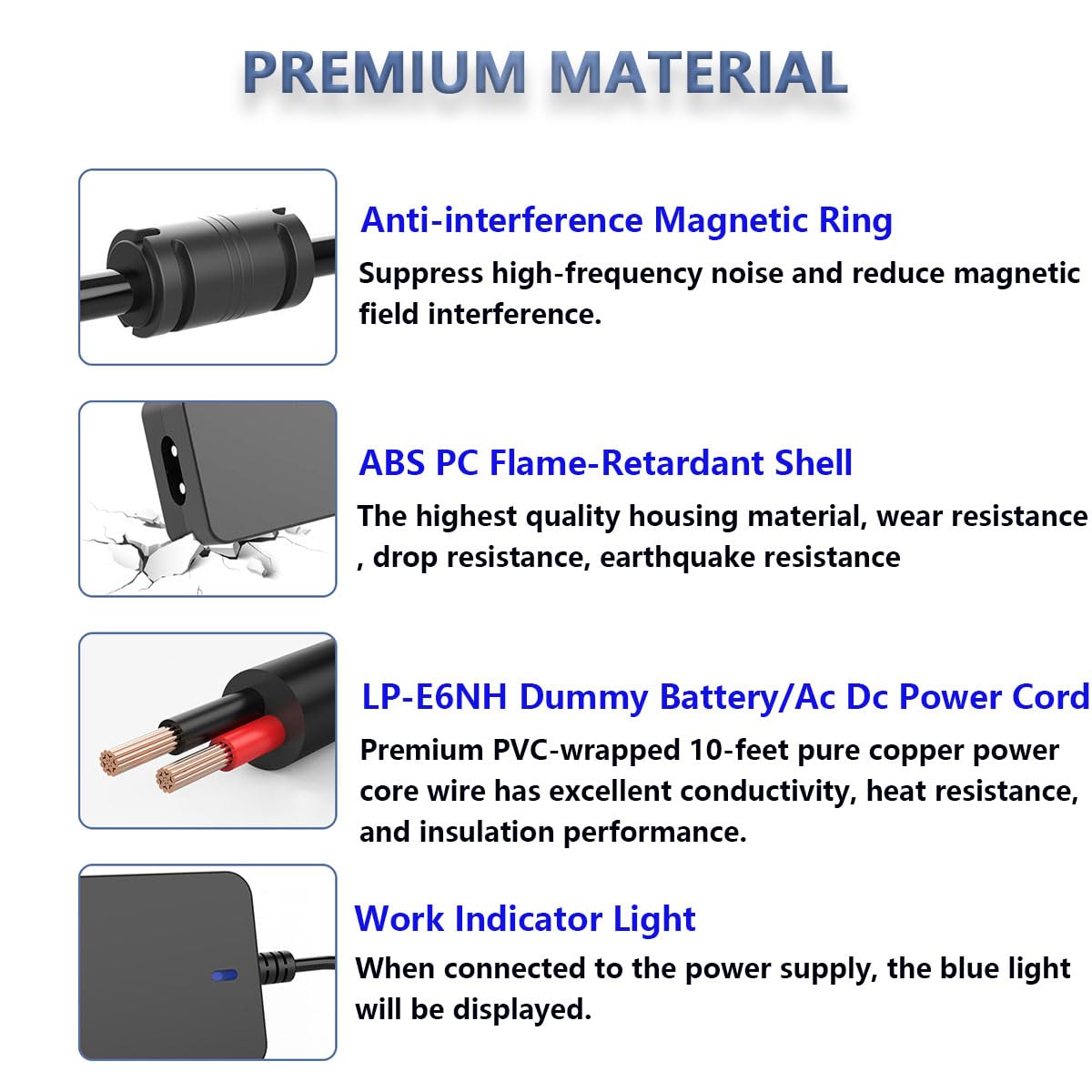 PREMIUM MATERIAL

Anti-interference Magnetic Ring

Suppress high-frequency noise and reduce magnetic field interference.

ABS PC Flame-Retardant Shell

The highest quality housing material, wear resistance , drop resistance, earthquake resistance

LP-E6NH Dummy Battery/Ac Dc Power Cord

Premium PVC-wrapped 10-feet pure copper power core wire has excellent conductivity, heat resistance, and insulation performance.

Work Indicator Light

When connected to the power supply, the blue light will be displayed.